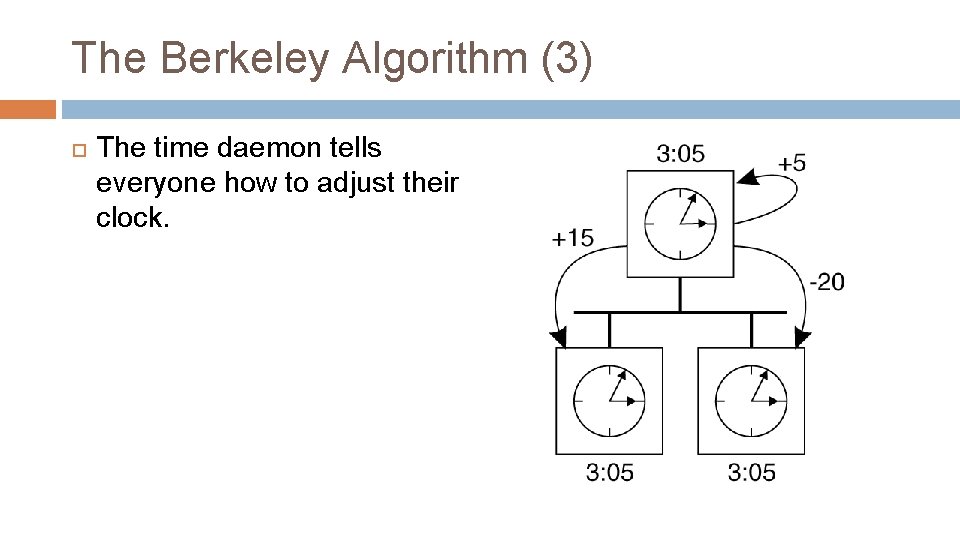 The Berkeley Algorithm (3)

The time daemon tells everyone how to adjust their clock.

3:05

+5

+15

-20

3:05

3:05